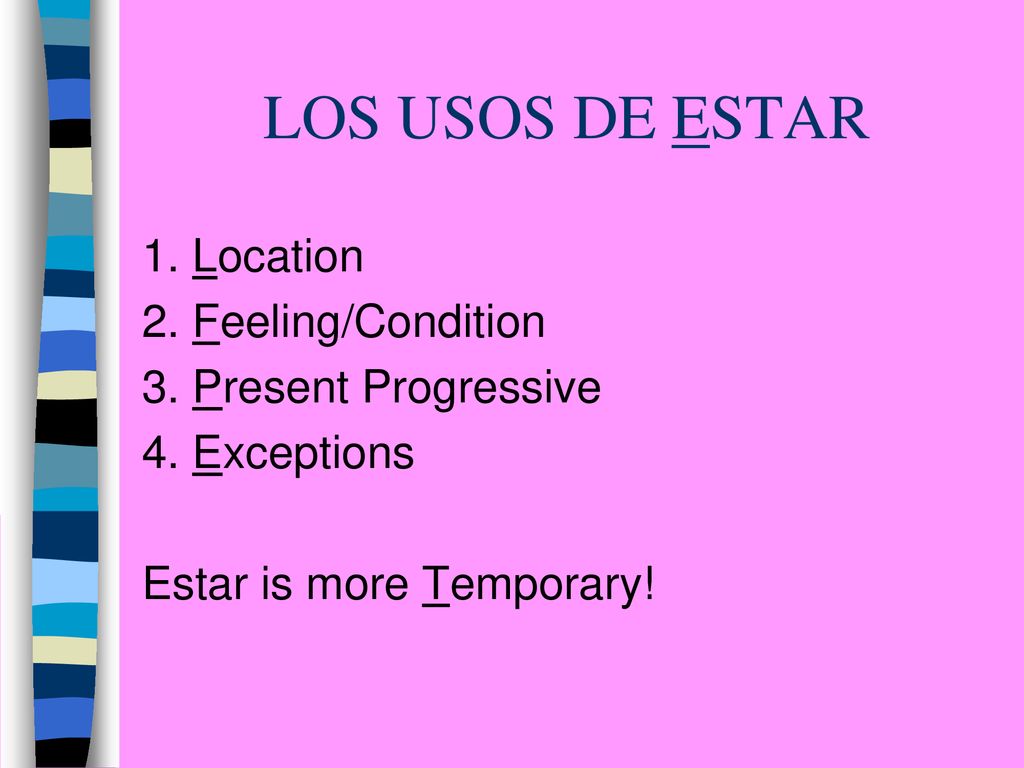 LOS USOS DE ESTAR

1. Location
2. Feeling/Condition
3. Present Progressive
4. Exceptions

Estar is more Temporary!